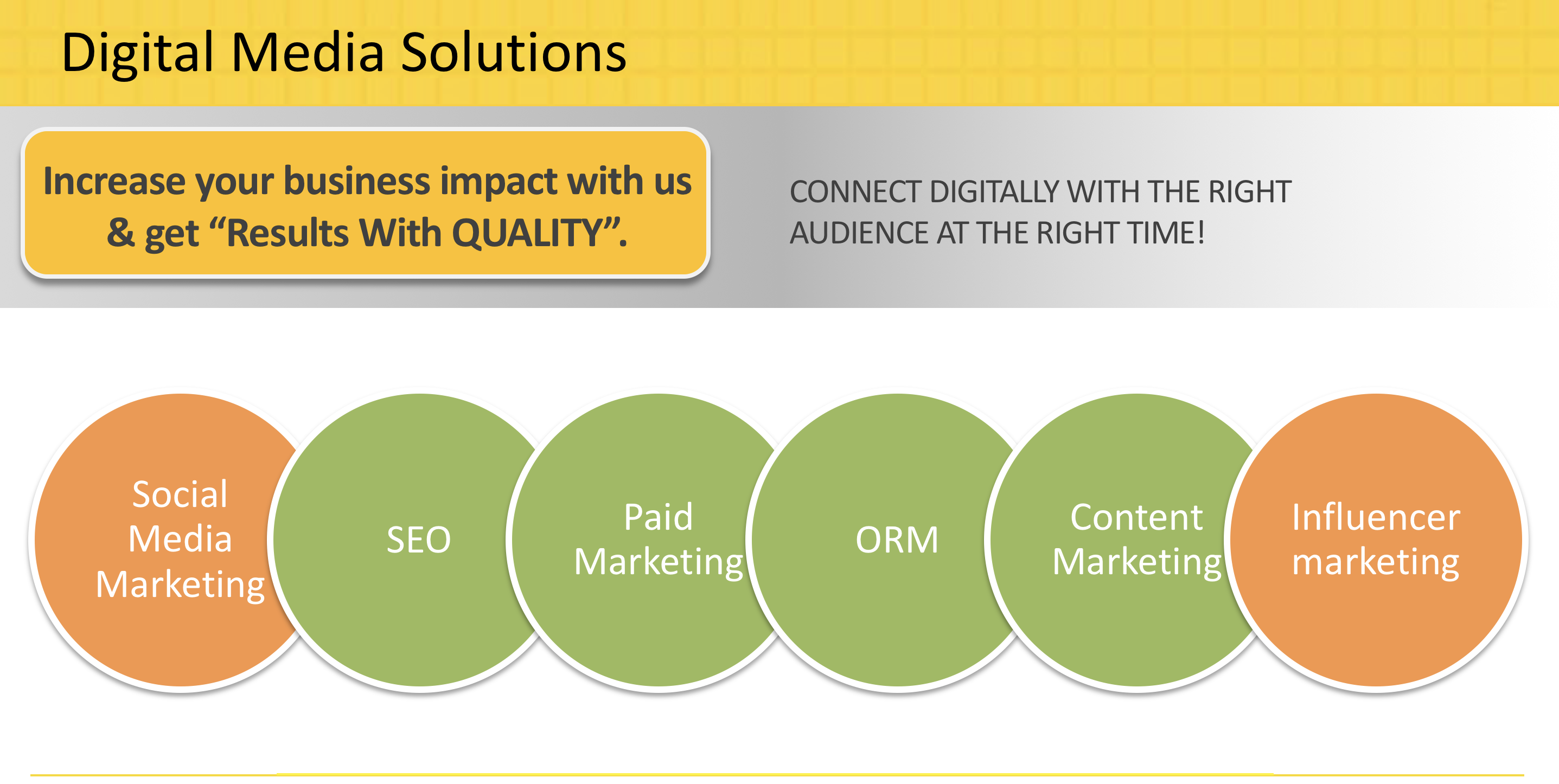 Digital Media Solutions

Increase your business impact with us & get “Results With QUALITY”.

CONNECT DIGITALLY WITH THE RIGHT AUDIENCE AT THE RIGHT TIME!

Social Media Marketing

SEO

Paid Marketing

ORM

Content Marketing

Influencer marketing